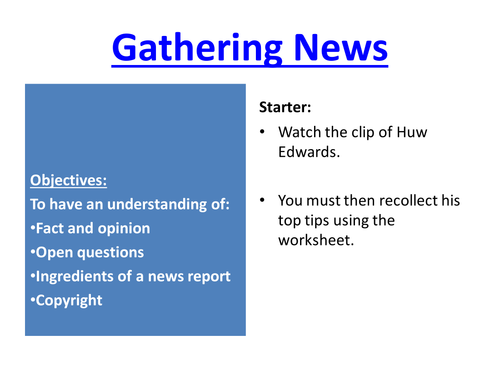 Gathering News

Objectives:
To have an understanding of:
•Fact and opinion
•Open questions
•Ingredients of a news report
•Copyright

Starter:

• Watch the clip of Huw Edwards.

• You must then recollect his top tips using the worksheet.